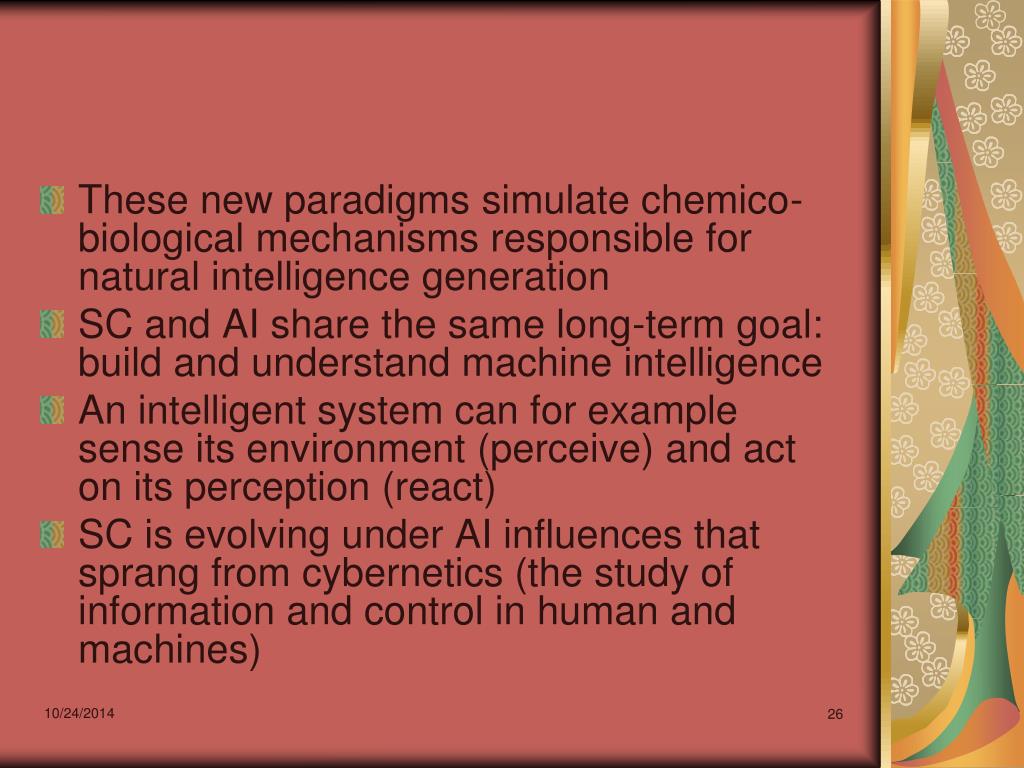 These new paradigms simulate chemico-biological mechanisms responsible for natural intelligence generation

SC and AI share the same long-term goal: build and understand machine intelligence

An intelligent system can for example sense its environment (perceive) and act on its perception (react)

SC is evolving under AI influences that sprang from cybernetics (the study of information and control in human and machines)

10/24/2014

26